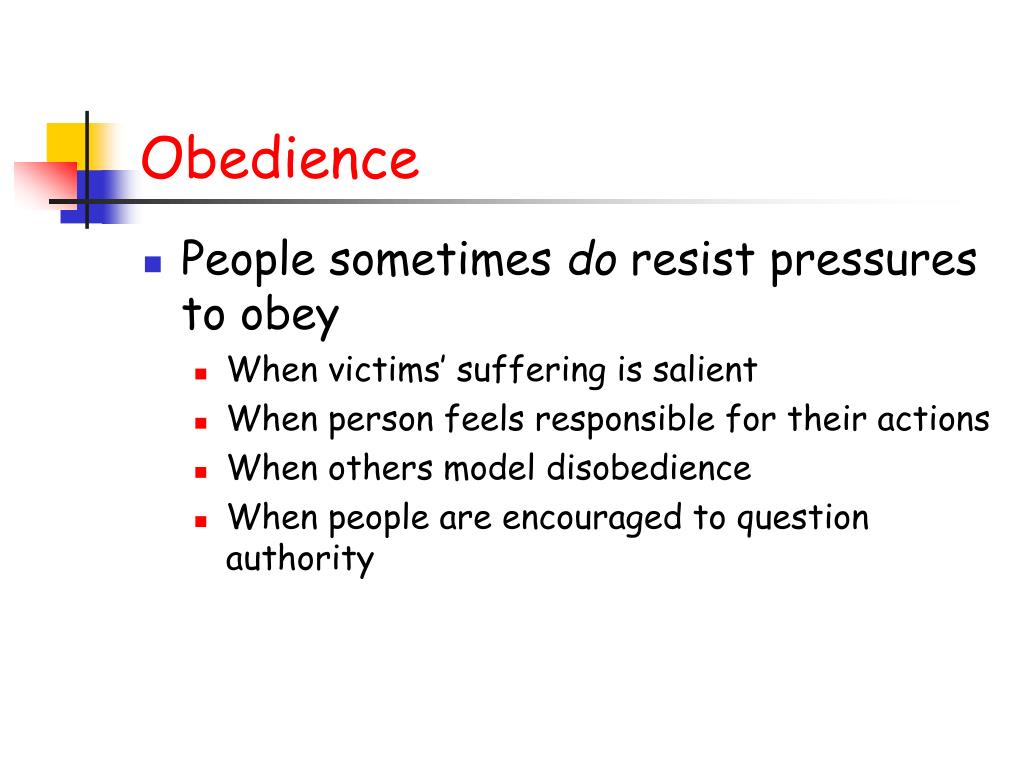 Obedience

People sometimes do resist pressures to obey

When victims' suffering is salient

When person feels responsible for their actions

When others model disobedience

When people are encouraged to question authority